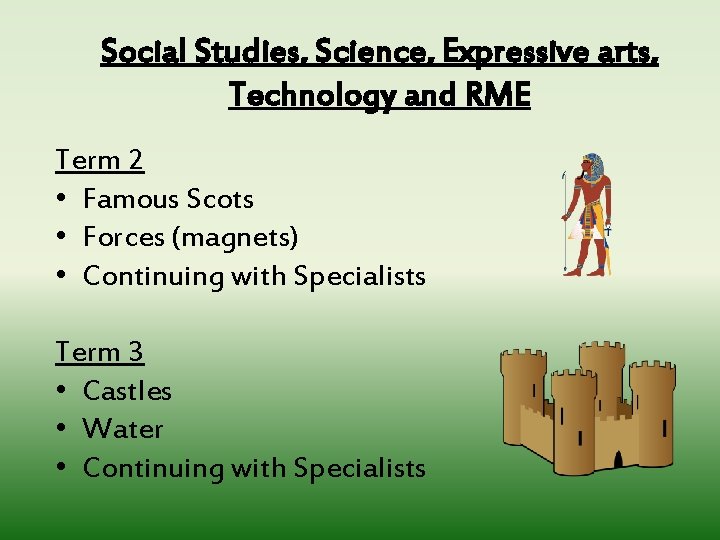 Social Studies, Science, Expressive arts, Technology and RME

Term 2
• Famous Scots
• Forces (magnets)
• Continuing with Specialists

Term 3
• Castles
• Water
• Continuing with Specialists